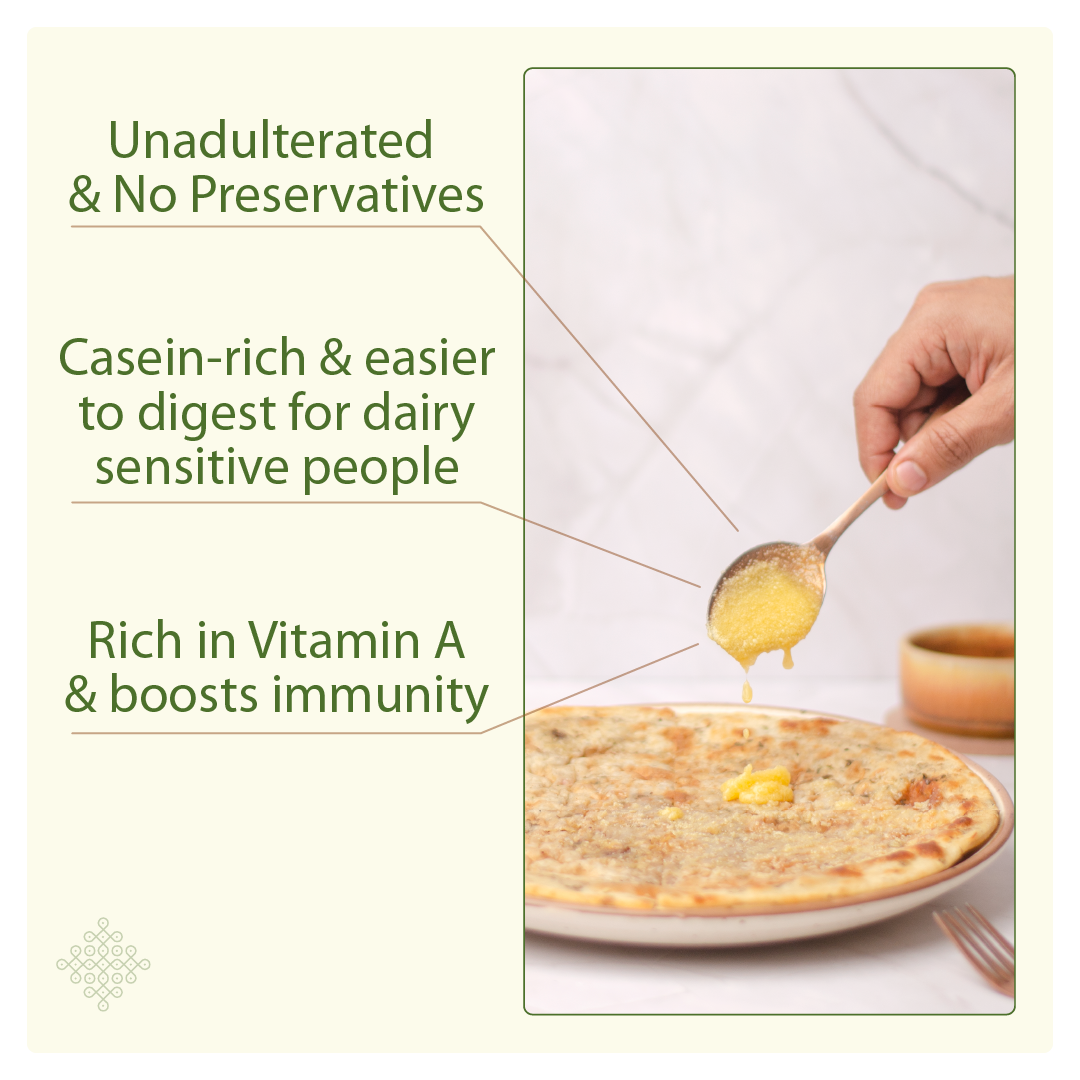 Unadulterated & No Preservatives

Casein-rich & easier to digest for dairy sensitive people

Rich in Vitamin A & boosts immunity